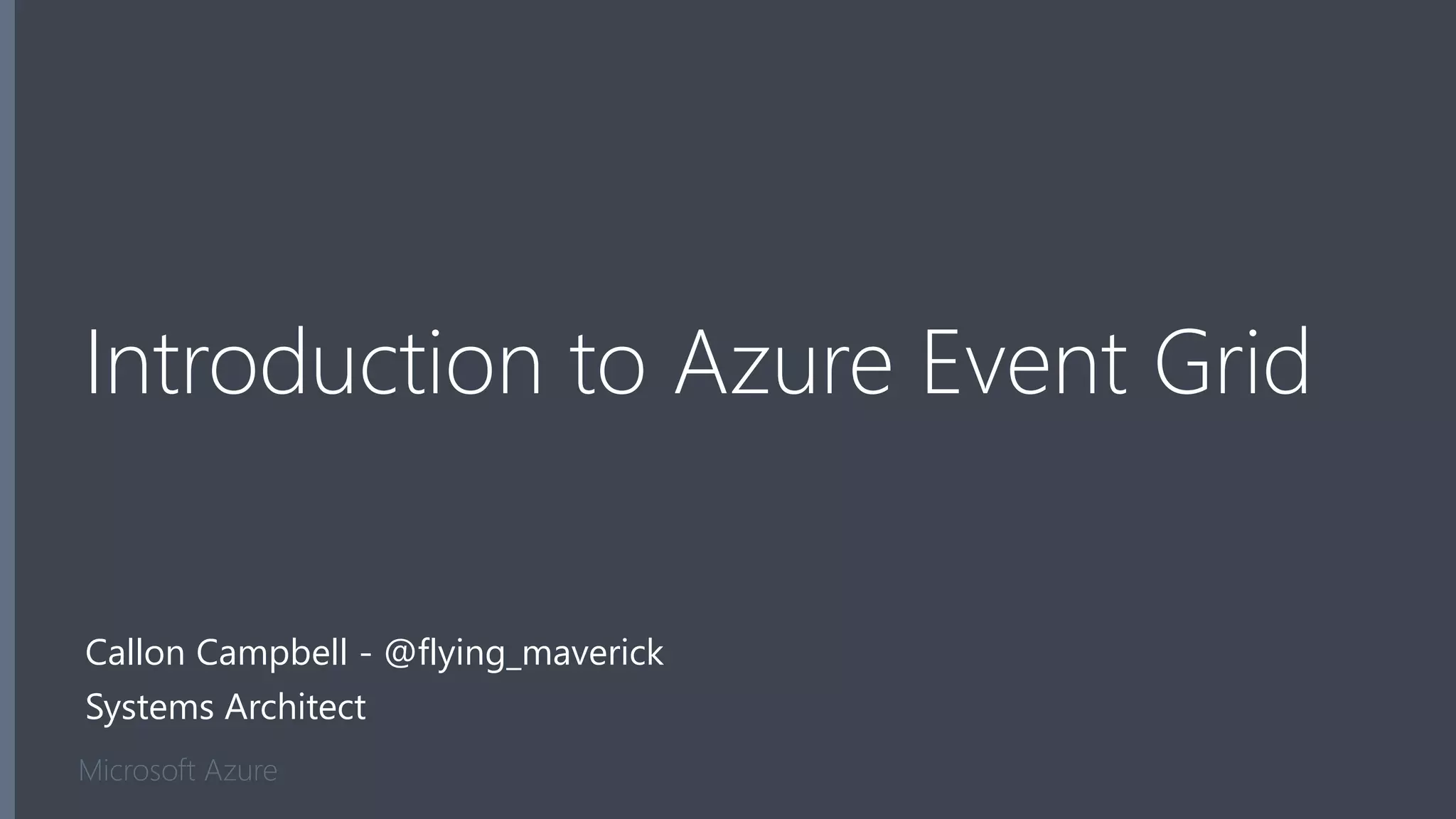 Introduction to Azure Event Grid

Callon Campbell - @flying_maverick
Systems Architect

Microsoft Azure